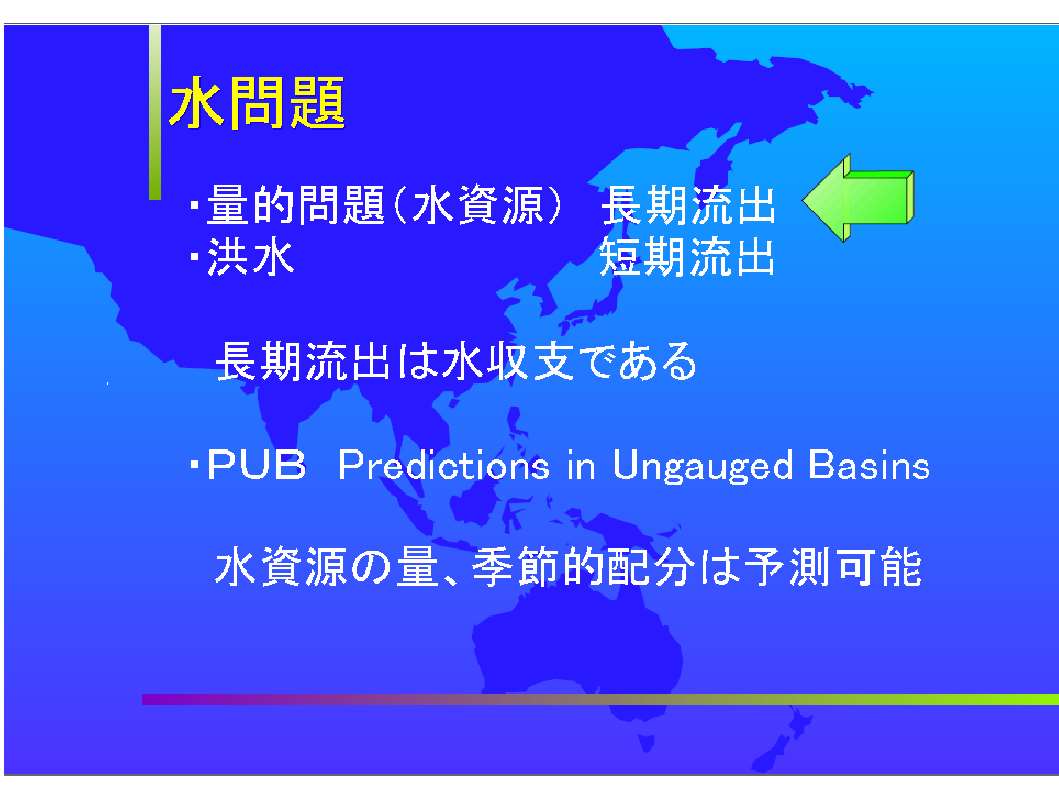 水問題

・量的問題（水資源）　長期流出
・洪水　　　　　　　　短期流出

長期流出は水収支である

・PUB　Predictions in Ungauged Basins

水資源の量、季節的配分は予測可能